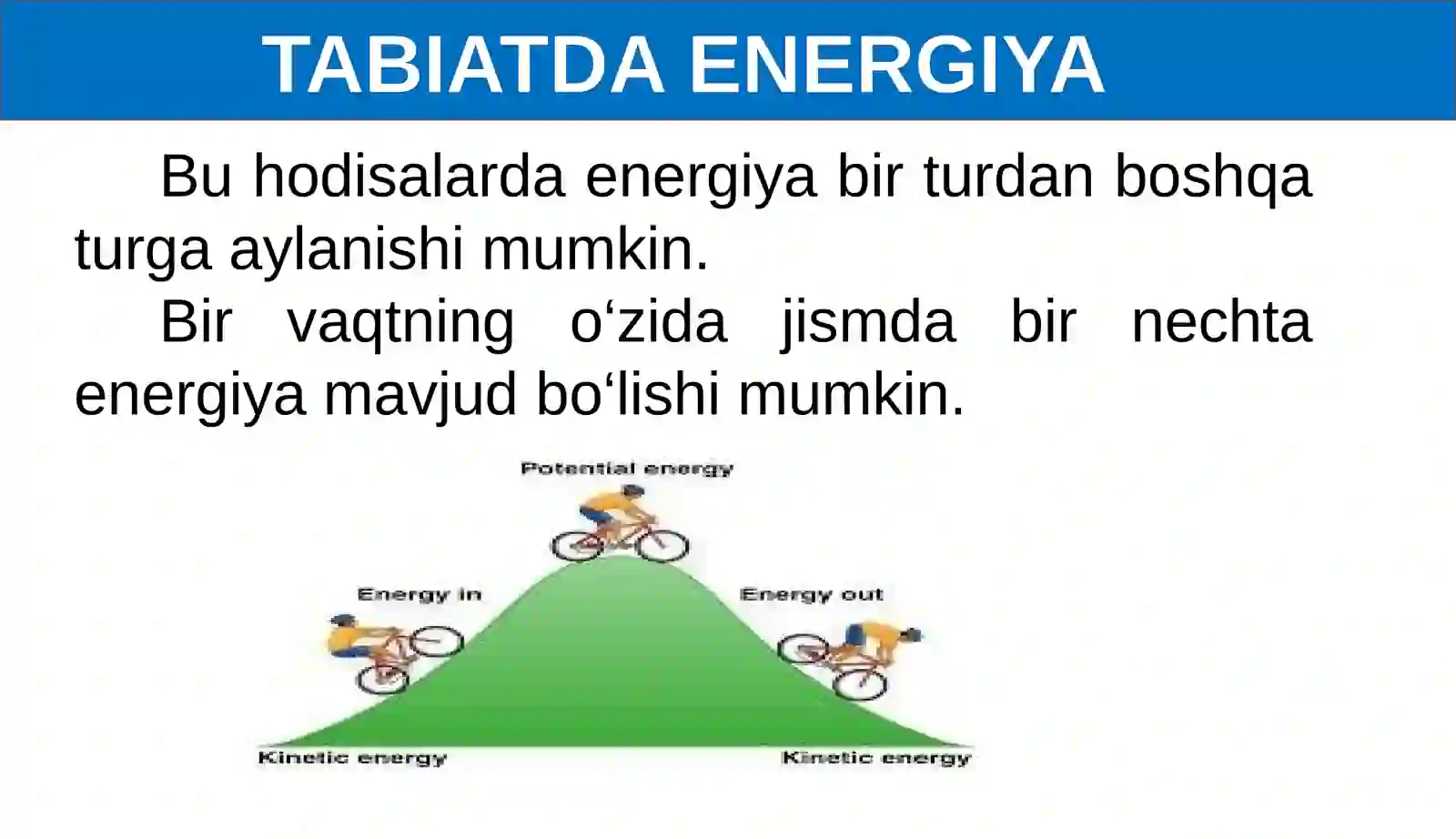 TABIATDA ENERGIYA

Bu hodisalarda energiya bir turdan boshqa turga aylanishi mumkin.

Bir vaqtning o‘zida jismda bir nechta energiya mavjud bo‘lishi mumkin.

Potential energy

Energy in

Energy out

Kinetic energy

Kinetic energy